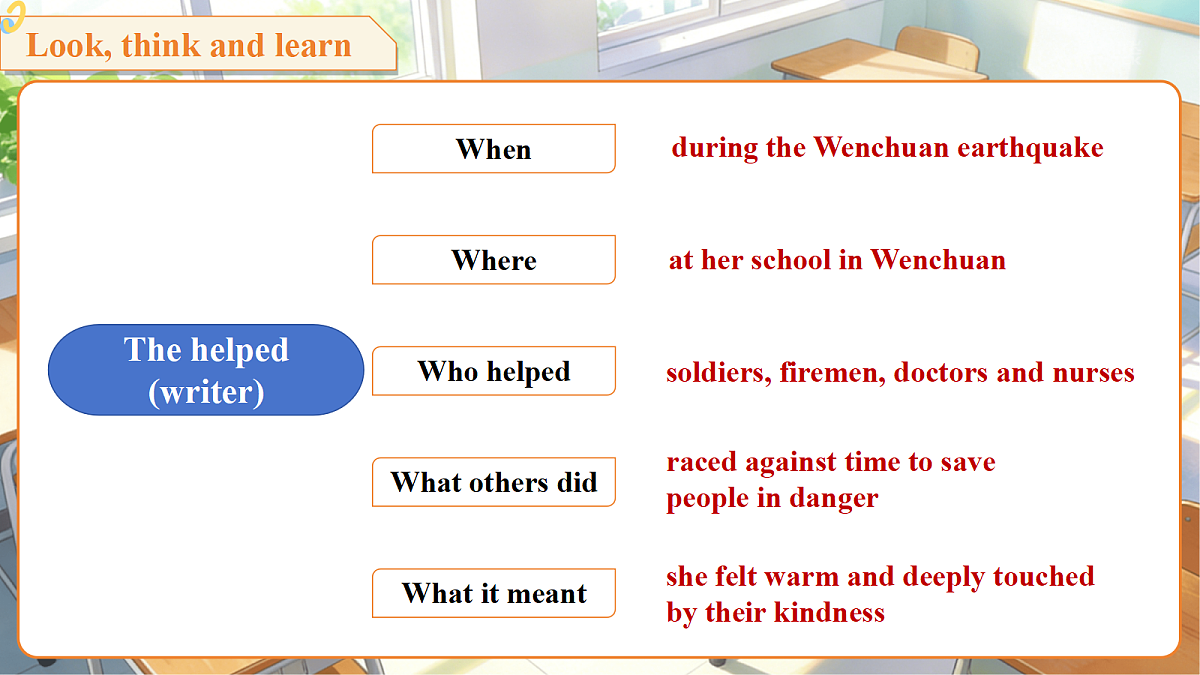 Look, think and learn

The helped (writer)

When
during the Wenchuan earthquake

Where
at her school in Wenchuan

Who helped
soldiers, firemen, doctors and nurses

What others did
raced against time to save people in danger

What it meant
she felt warm and deeply touched by their kindness